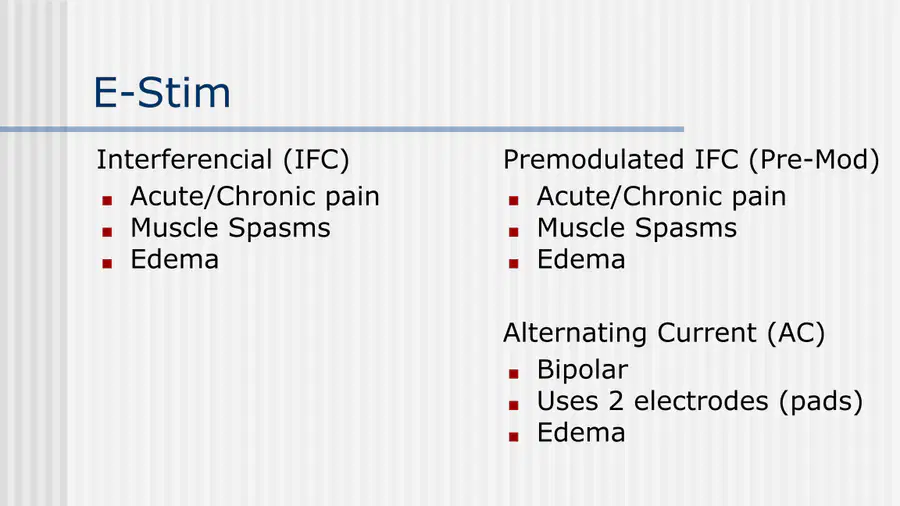 E-Stim

Interferencial (IFC)

• Acute/Chronic pain
• Muscle Spasms
• Edema

Premodulated IFC (Pre-Mod)

• Acute/Chronic pain
• Muscle Spasms
• Edema

Alternating Current (AC)

• Bipolar
• Uses 2 electrodes (pads)
• Edema